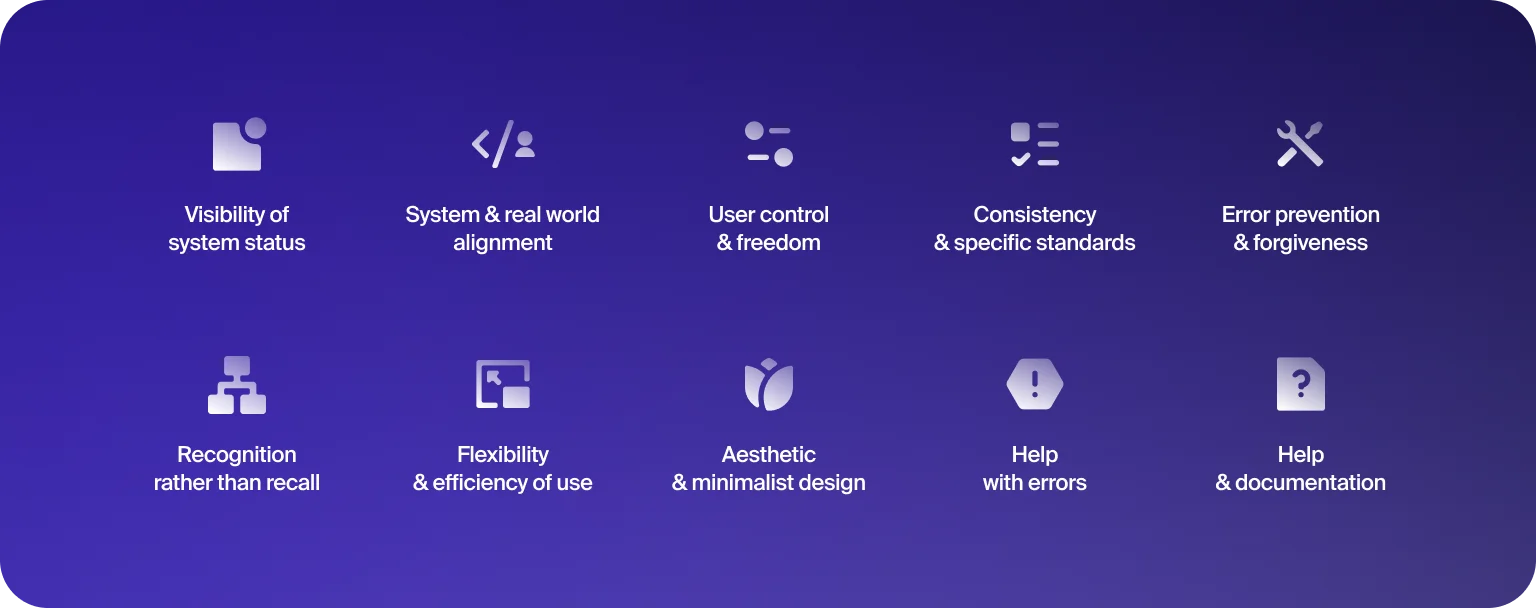 Visibility of system status

System & real world alignment

User control & freedom

Consistency & specific standards

Error prevention & forgiveness

Recognition rather than recall

Flexibility & efficiency of use

Aesthetic & minimalist design

Help with errors

Help & documentation